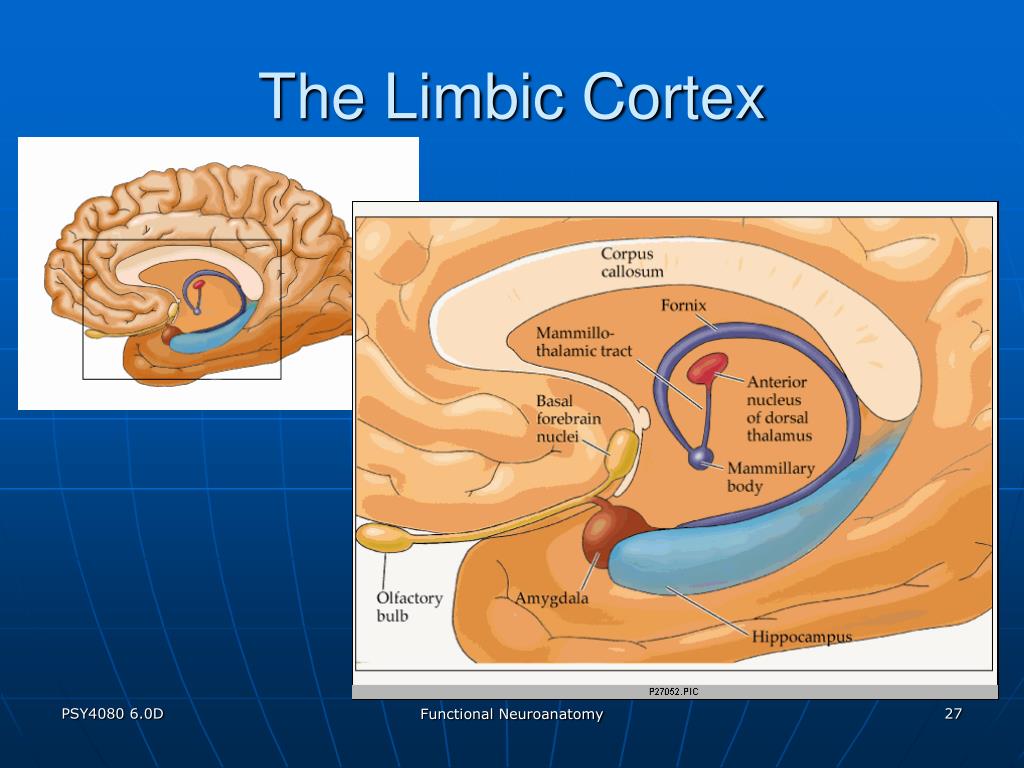 The Limbic Cortex

Corpus callosum

Fornix

Mammillo-thalamic tract

Anterior nucleus of dorsal thalamus

Basal forebrain nuclei

Mammillary body

Olfactory bulb

Amygdala

Hippocampus

P27052.PIC

PSY4080 6.0D

Functional Neuroanatomy

27